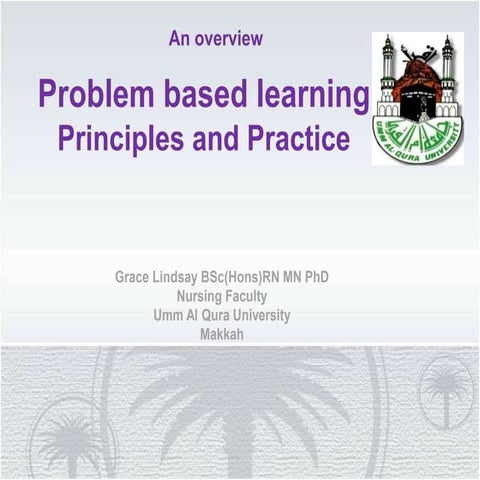 An overview

Problem based learning
Principles and Practice

جامعة أم القرى
UMM AL-QURA UNIVERSITY

Grace Lindsay BSc(Hons)RN MN PhD
Nursing Faculty
Umm Al Qura University
Makkah